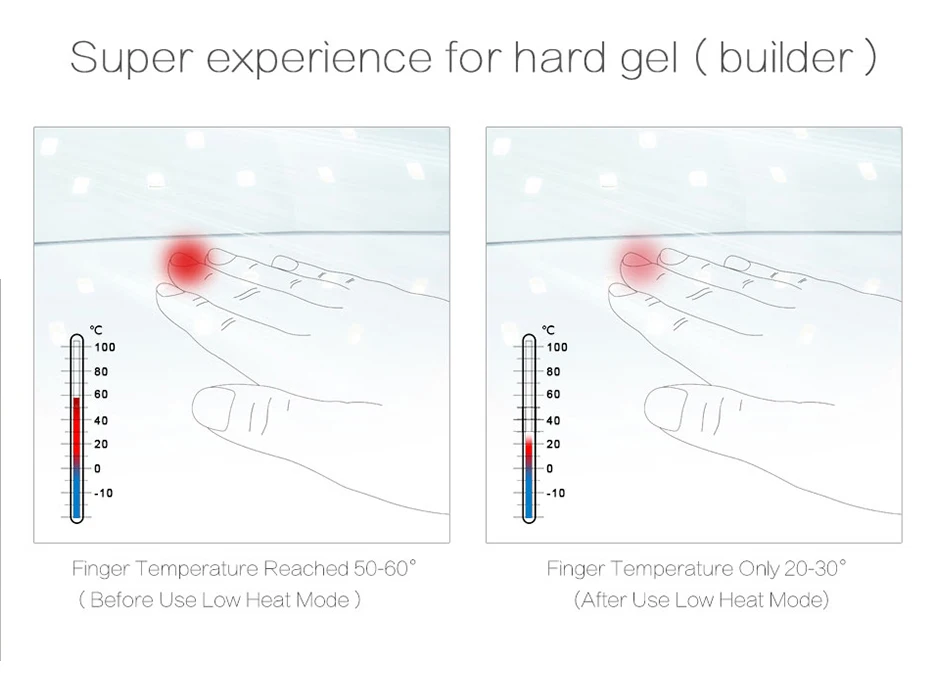 Super experience for hard gel ( builder )

℃
100
80
60
40
20
0
-10

Finger Temperature Reached 50-60°
( Before Use Low Heat Mode )

℃
100
80
60
40
20
0
-10

Finger Temperature Only 20-30°
(After Use Low Heat Mode)